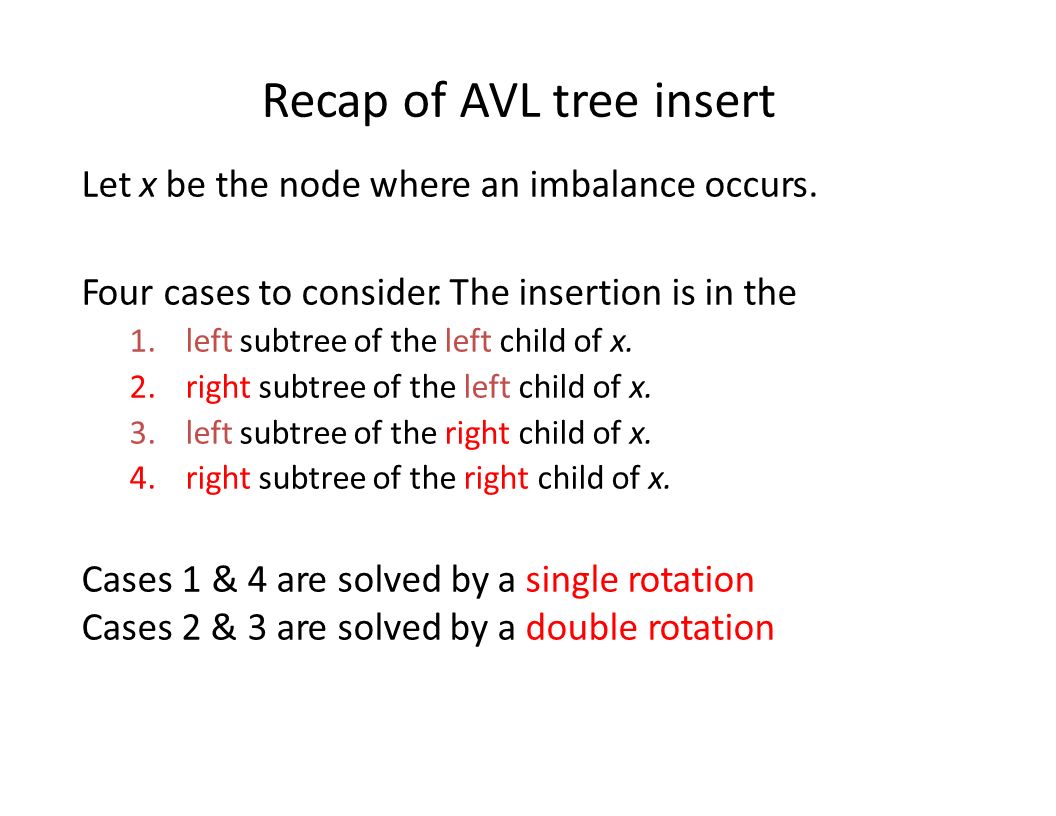 Recap of AVL tree insert

Let x be the node where an imbalance occurs.

Four cases to consider. The insertion is in the

1. left subtree of the left child of x.
2. right subtree of the left child of x.
3. left subtree of the right child of x.
4. right subtree of the right child of x.

Cases 1 & 4 are solved by a single rotation
Cases 2 & 3 are solved by a double rotation